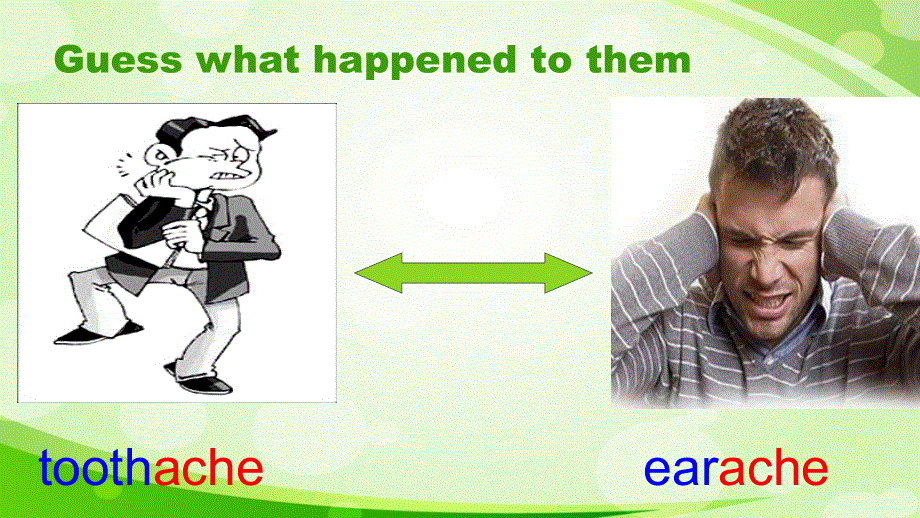 Guess what happened to them

toothache

earache